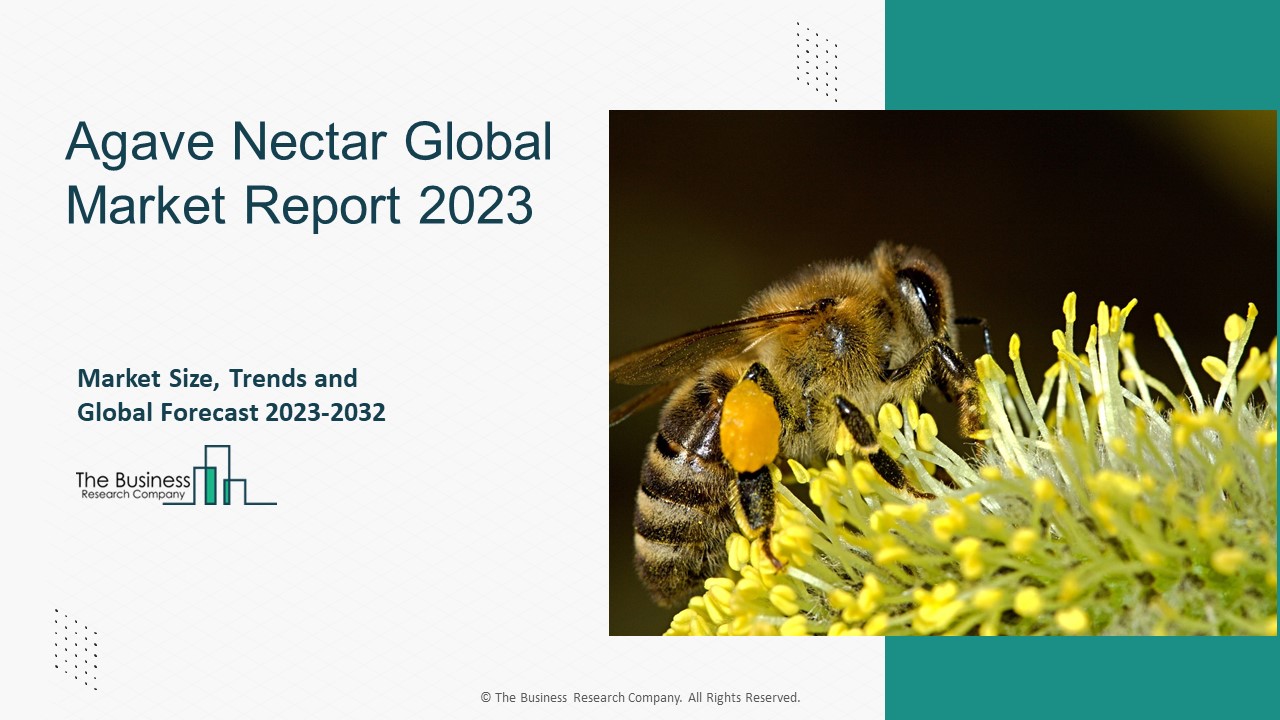 Agave Nectar Global Market Report 2023

Market Size, Trends and Global Forecast 2023-2032

The Business Research Company

© The Business Research Company. All Rights Reserved.